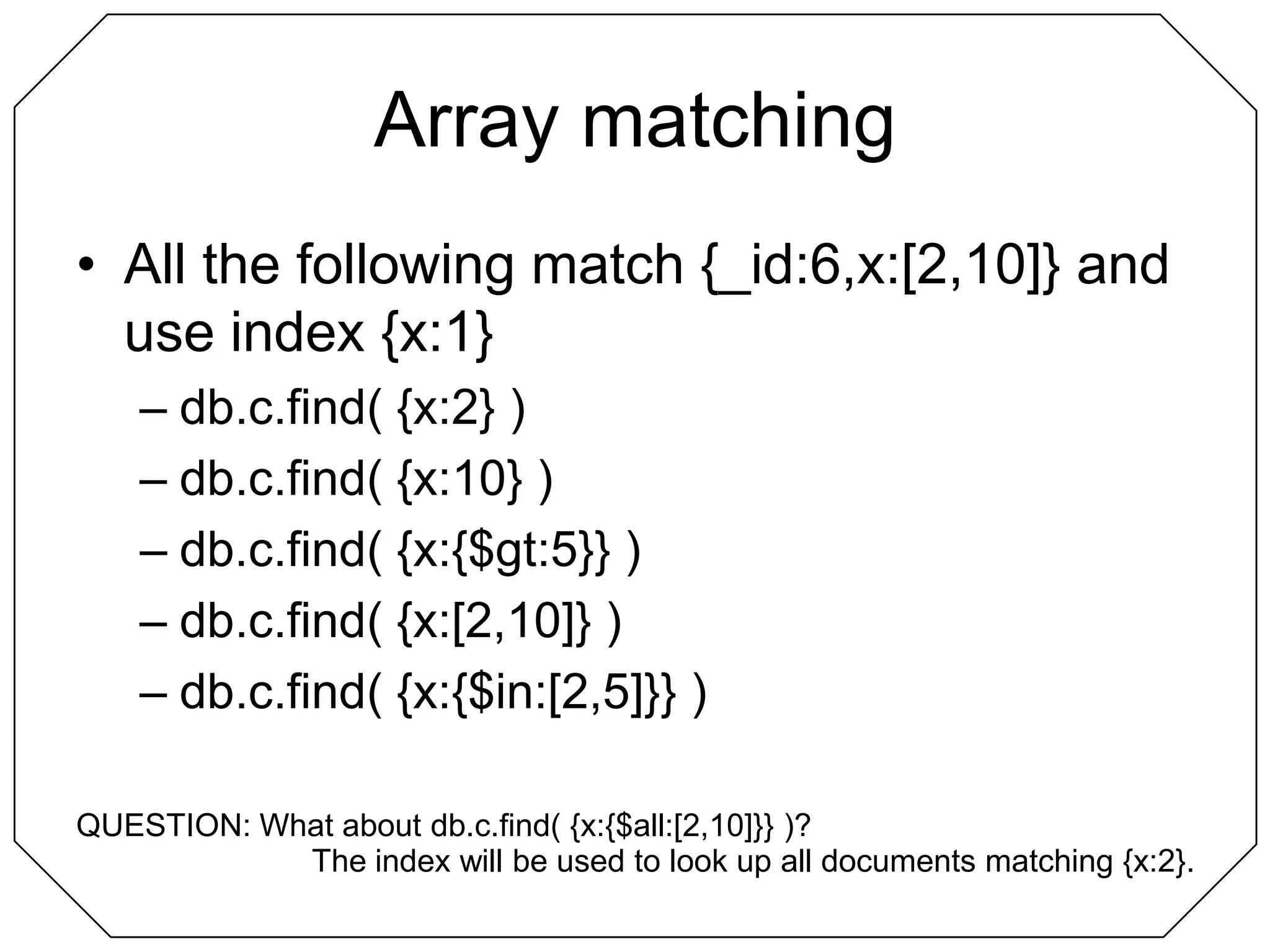 Array matching

• All the following match {_id:6,x:[2,10]} and use index {x:1}
  – db.c.find( {x:2} )
  – db.c.find( {x:10} )
  – db.c.find( {x:{$gt:5}} )
  – db.c.find( {x:[2,10]} )
  – db.c.find( {x:{$in:[2,5]}} )

QUESTION: What about db.c.find( {x:{$all:[2,10]}} )?
The index will be used to look up all documents matching {x:2}.